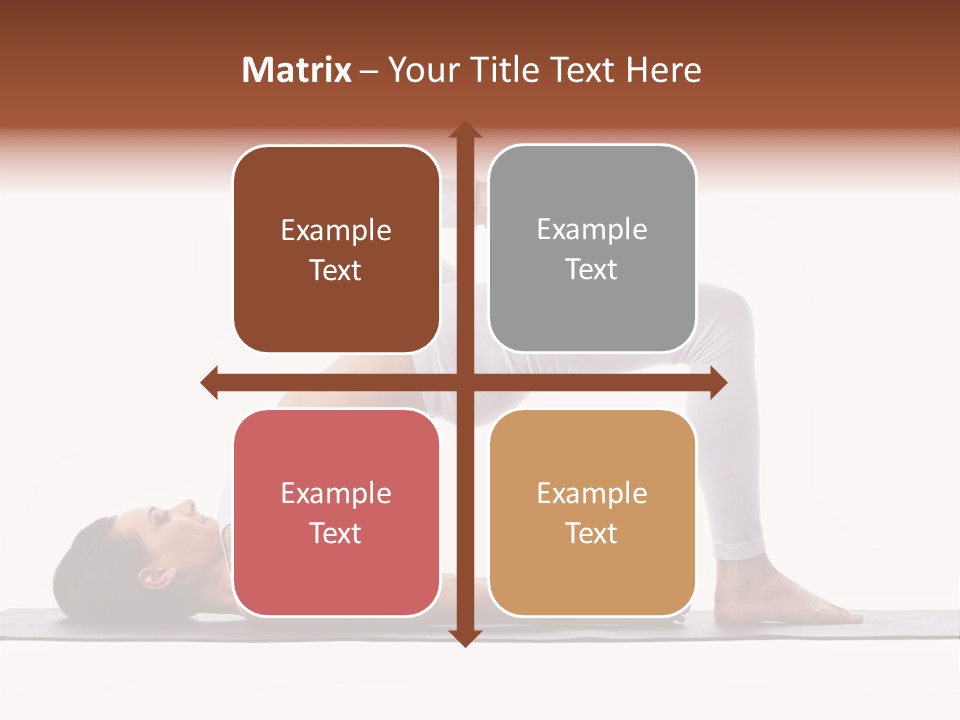 Matrix – Your Title Text Here

Example Text

Example Text

Example Text

Example Text